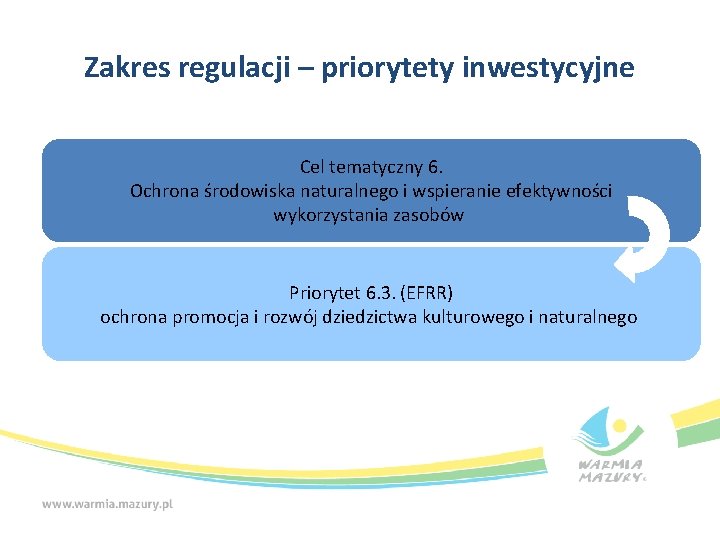 Zakres regulacji – priorytety inwestycyjne

Cel tematyczny 6.
Ochrona środowiska naturalnego i wspieranie efektywności wykorzystania zasobów

Priorytet 6.3. (EFRR)
ochrona promocja i rozwój dziedzictwa kulturowego i naturalnego

WARMIA MAZURY

www.warmia.mazury.pl